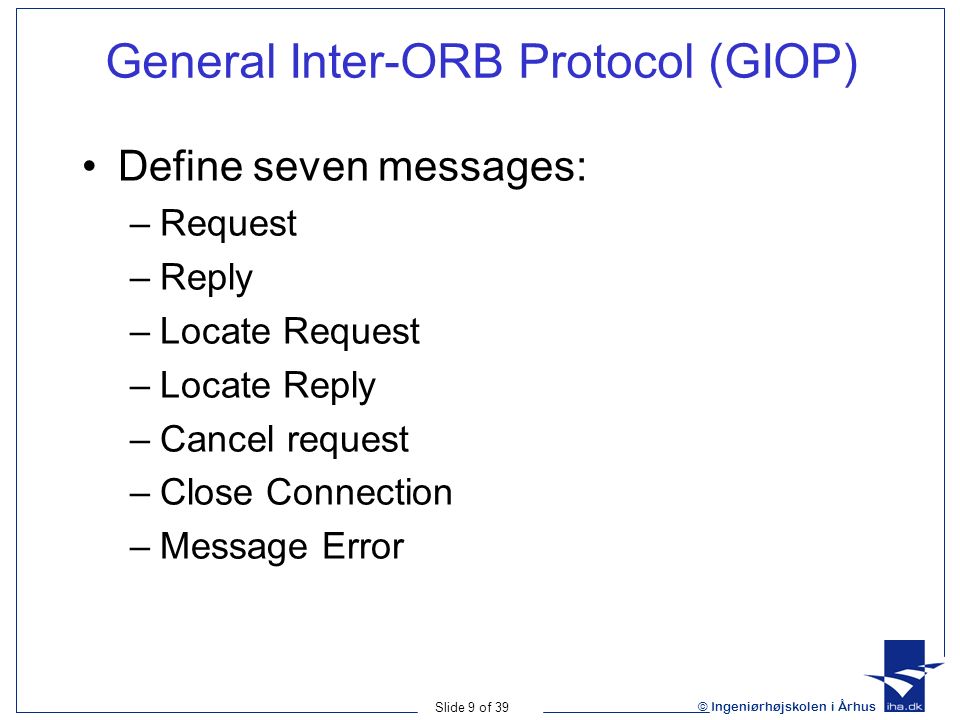 General Inter-ORB Protocol (GIOP)

• Define seven messages:
– Request
– Reply
– Locate Request
– Locate Reply
– Cancel request
– Close Connection
– Message Error

Slide 9 of 39

© Ingeniørhøjskolen i Århus

iha.dk